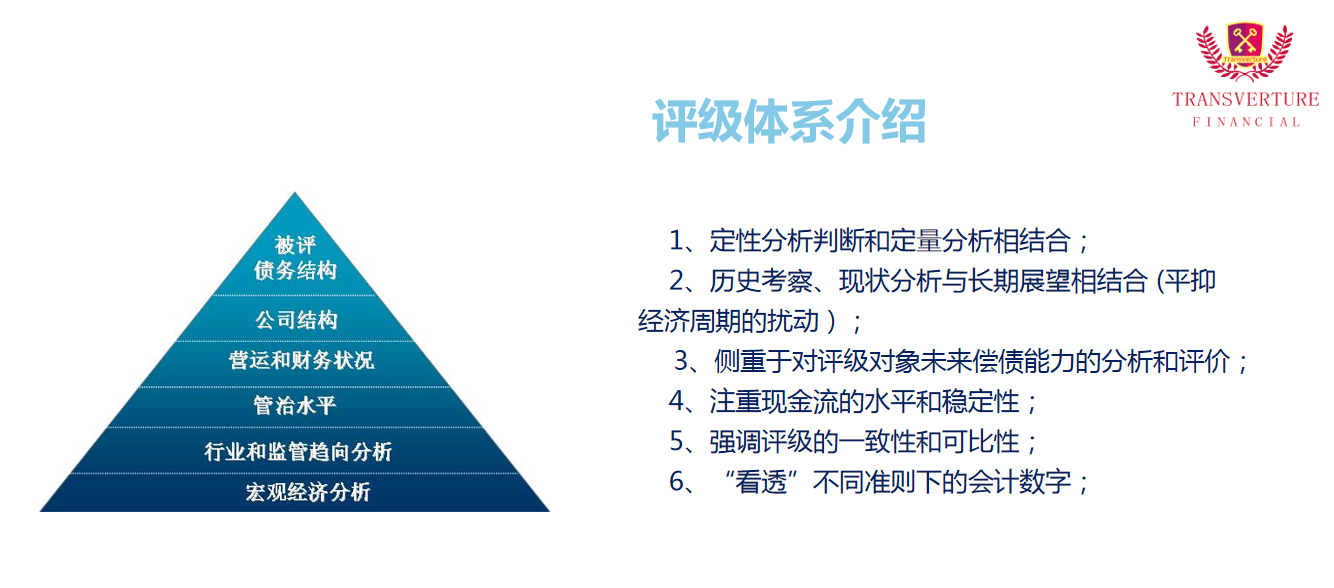 TRANSVERTURE
FINANCIAL

评级体系介绍

被评
债务结构

公司结构

营运和财务状况

管治水平

行业和监管趋向分析

宏观经济分析

1、定性分析判断和定量分析相结合；

2、历史考察、现状分析与长期展望相结合 (平抑经济周期的扰动）；

3、侧重于对评级对象未来偿债能力的分析和评价；

4、注重现金流的水平和稳定性；

5、强调评级的一致性和可比性；

6、“看透”不同准则下的会计数字；